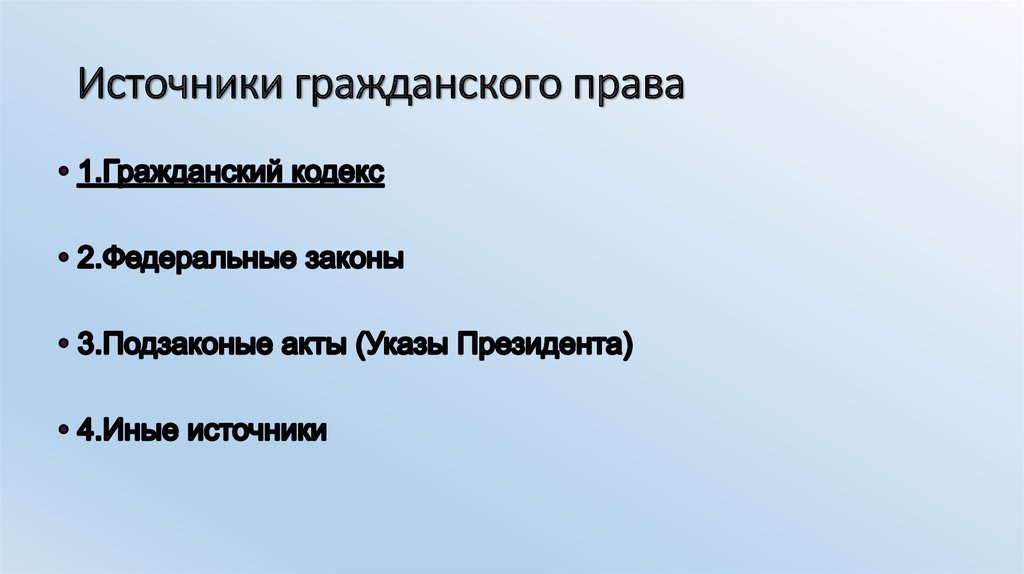 Источники гражданского права

• 1.Гражданский кодекс

• 2.Федеральные законы

• 3.Подзаконые акты (Указы Президента)

• 4.Иные источники